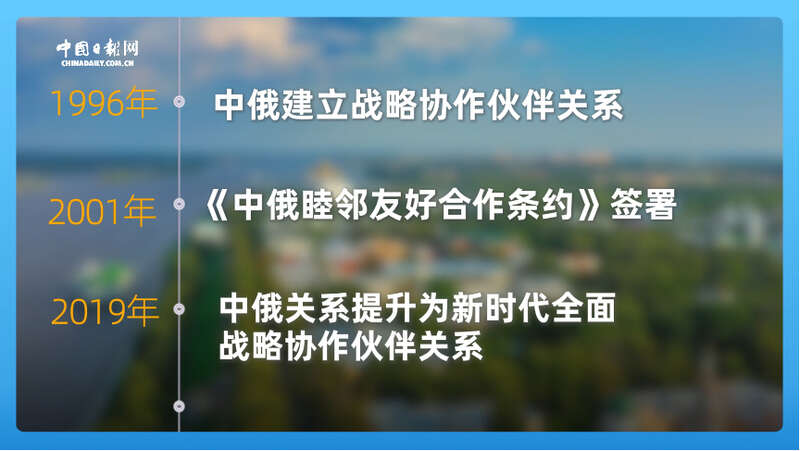 中国日报网
CHINADAILY.COM.CN

1996年 中俄建立战略协作伙伴关系

2001年 《中俄睦邻友好合作条约》签署

2019年 中俄关系提升为新时代全面战略协作伙伴关系